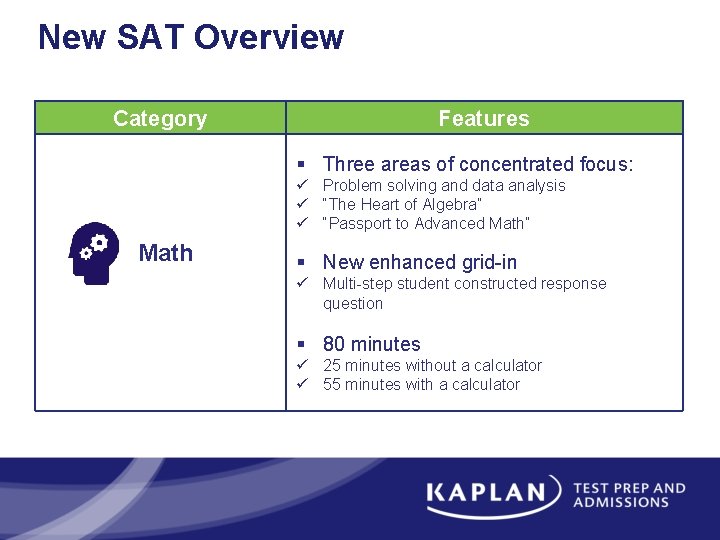 New SAT Overview

| Category | Features |
|---|---|
| Math | ▪ Three areas of concentrated focus: ✓ Problem solving and data analysis ✓ "The Heart of Algebra" ✓ "Passport to Advanced Math" ▪ New enhanced grid-in ✓ Multi-step student constructed response question ▪ 80 minutes ✓ 25 minutes without a calculator ✓ 55 minutes with a calculator |

KAPLAN TEST PREP AND ADMISSIONS